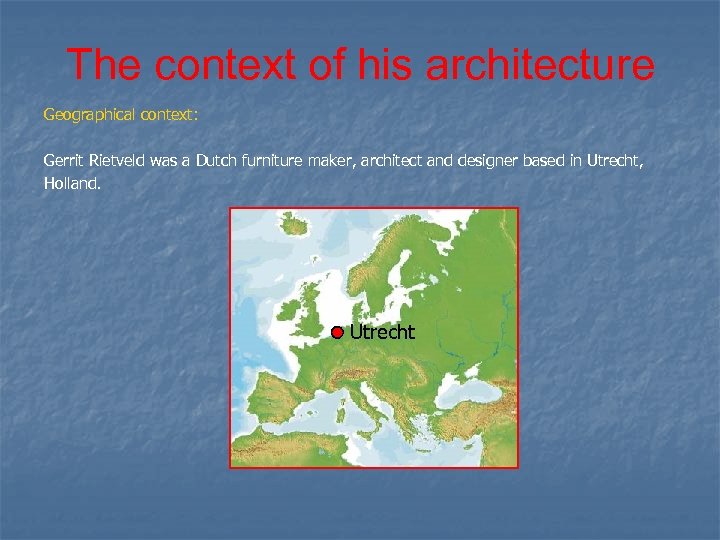 The context of his architecture

Geographical context:

Gerrit Rietveld was a Dutch furniture maker, architect and designer based in Utrecht, Holland.

Utrecht